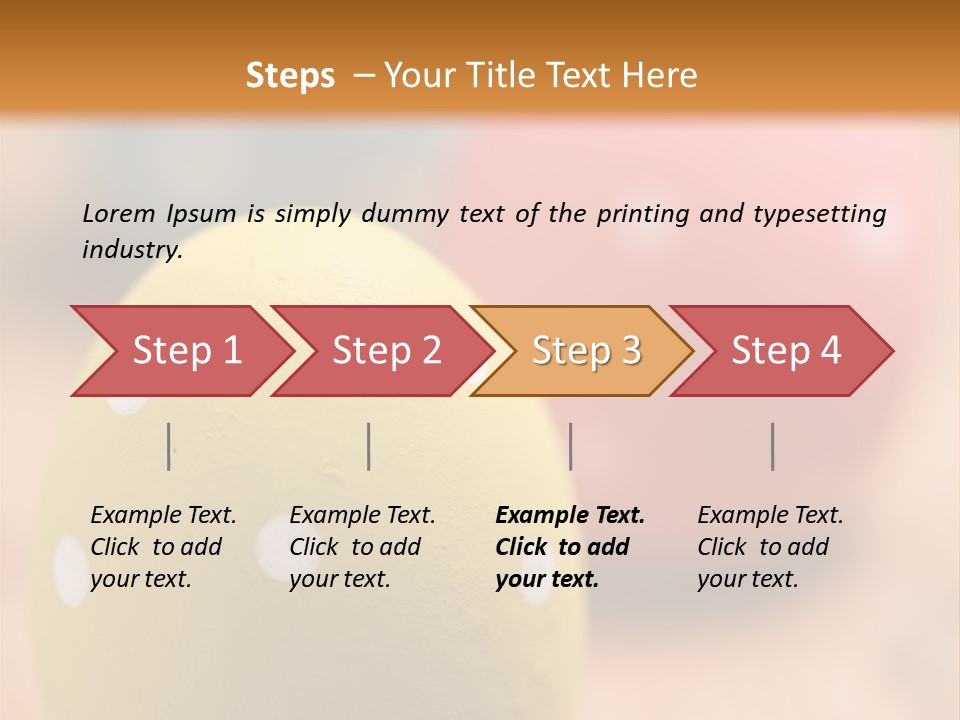 Steps – Your Title Text Here

Lorem Ipsum is simply dummy text of the printing and typesetting industry.

Step 1

Step 2

Step 3

Step 4

Example Text. Click to add your text.

Example Text. Click to add your text.

Example Text. Click to add your text.

Example Text. Click to add your text.